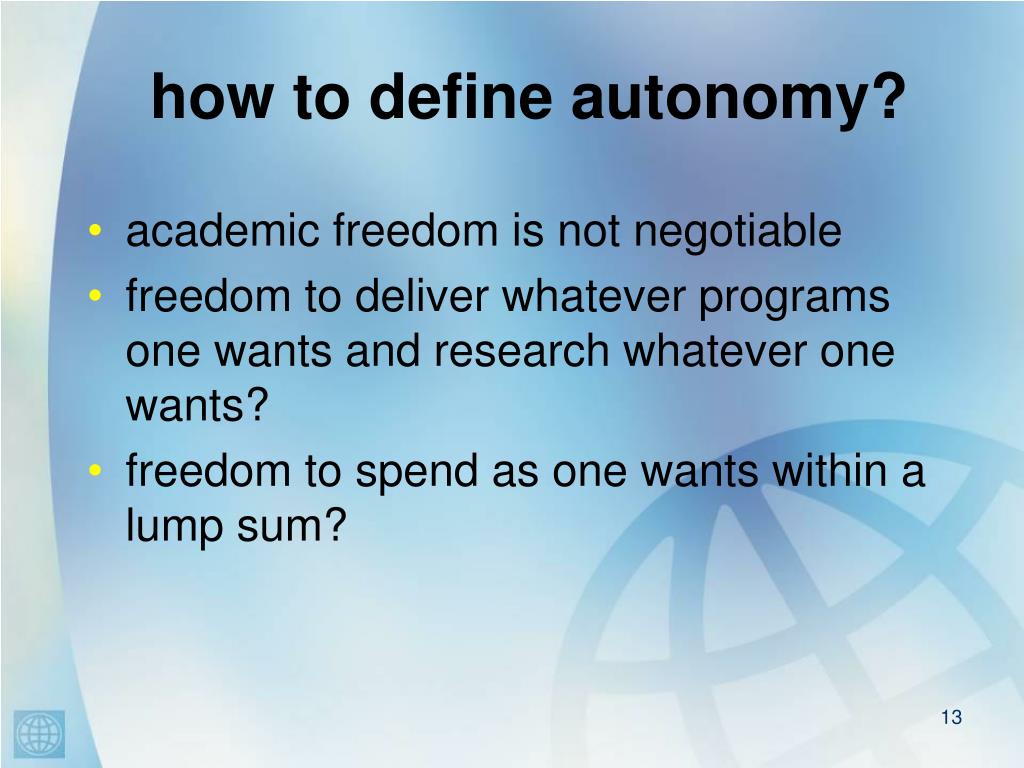 how to define autonomy?

• academic freedom is not negotiable
• freedom to deliver whatever programs one wants and research whatever one wants?
• freedom to spend as one wants within a lump sum?

13